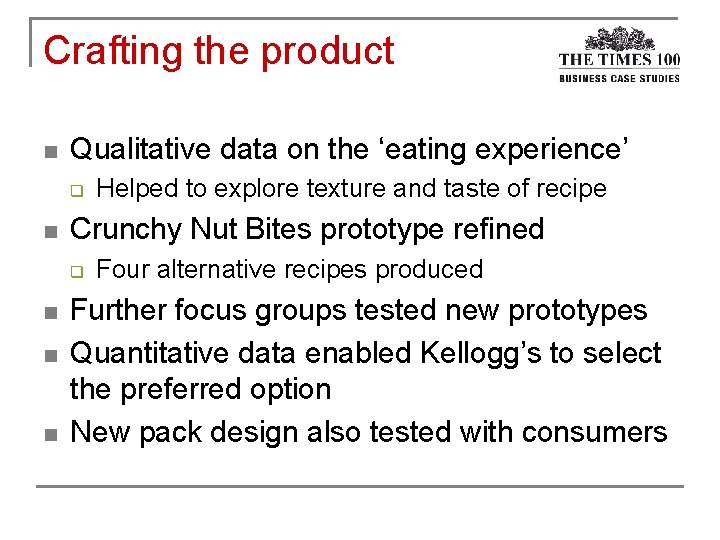 Crafting the product

THE TIMES 100
BUSINESS CASE STUDIES

- Qualitative data on the ‘eating experience’
  - Helped to explore texture and taste of recipe
- Crunchy Nut Bites prototype refined
  - Four alternative recipes produced
- Further focus groups tested new prototypes
- Quantitative data enabled Kellogg’s to select the preferred option
- New pack design also tested with consumers